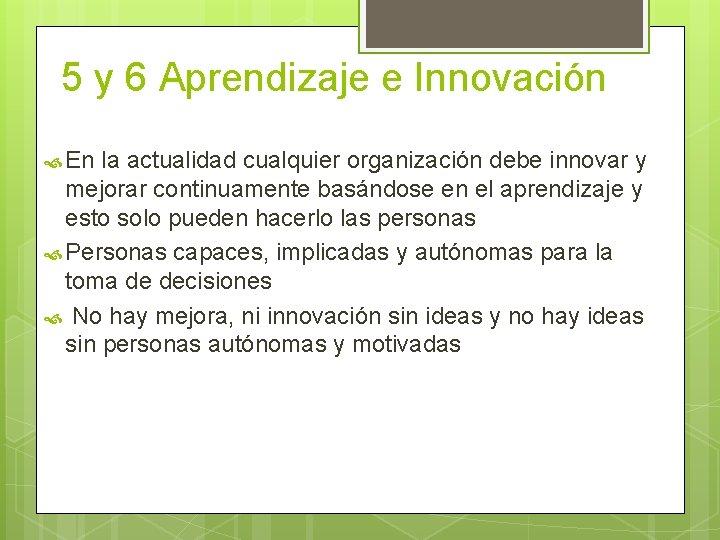 5 y 6 Aprendizaje e Innovación

En la actualidad cualquier organización debe innovar y mejorar continuamente basándose en el aprendizaje y esto solo pueden hacerlo las personas

Personas capaces, implicadas y autónomas para la toma de decisiones

No hay mejora, ni innovación sin ideas y no hay ideas sin personas autónomas y motivadas